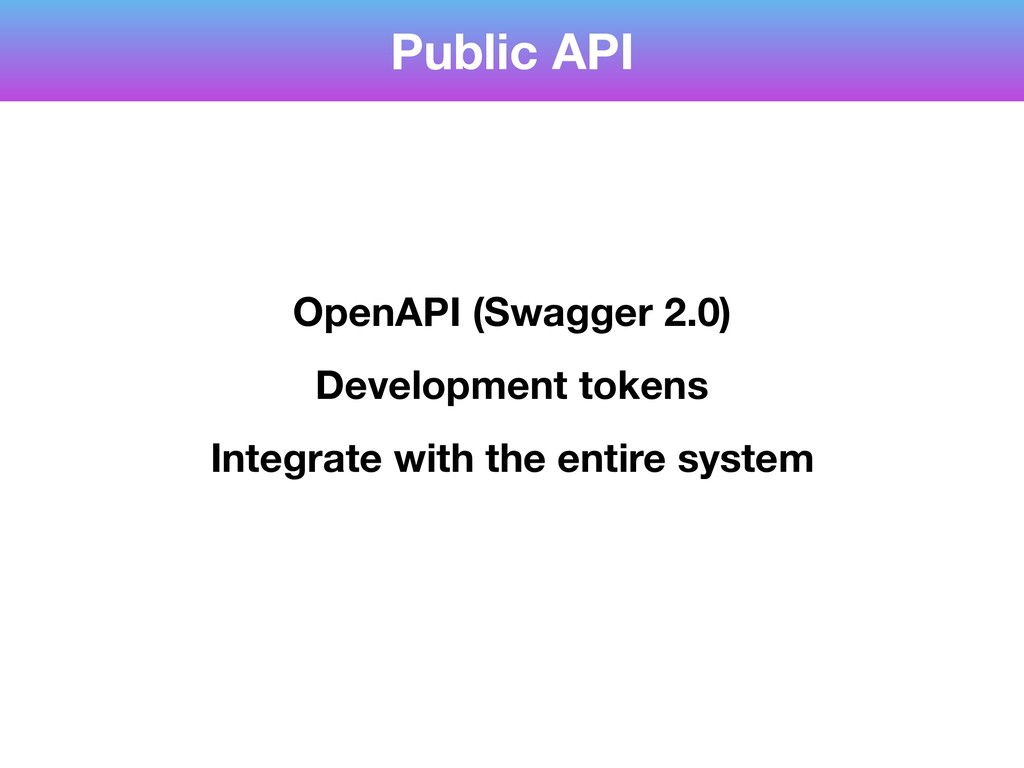 Public API

OpenAPI (Swagger 2.0)

Development tokens

Integrate with the entire system